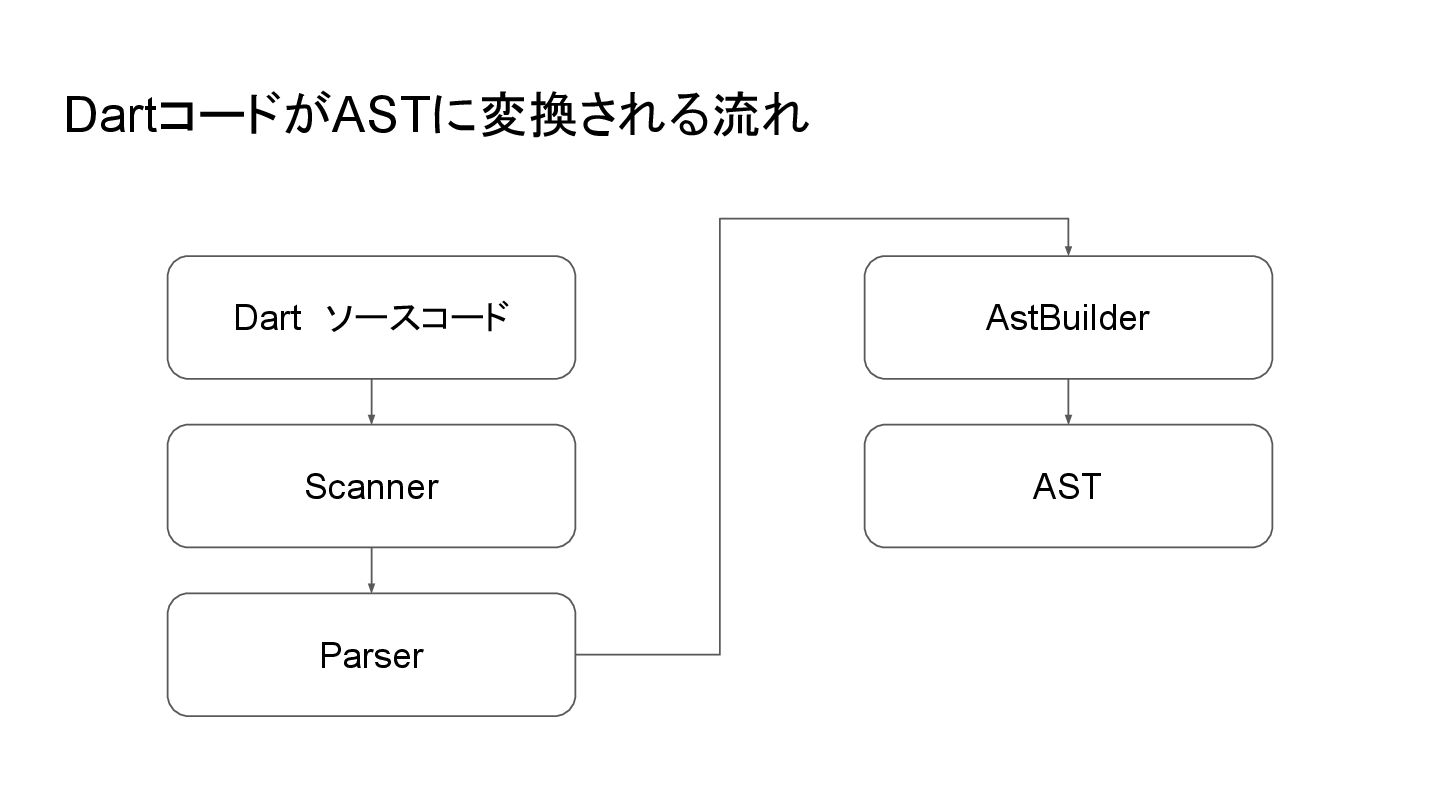 DartコードがASTに変換される流れ

Dart ソースコード

Scanner

Parser

AstBuilder

AST